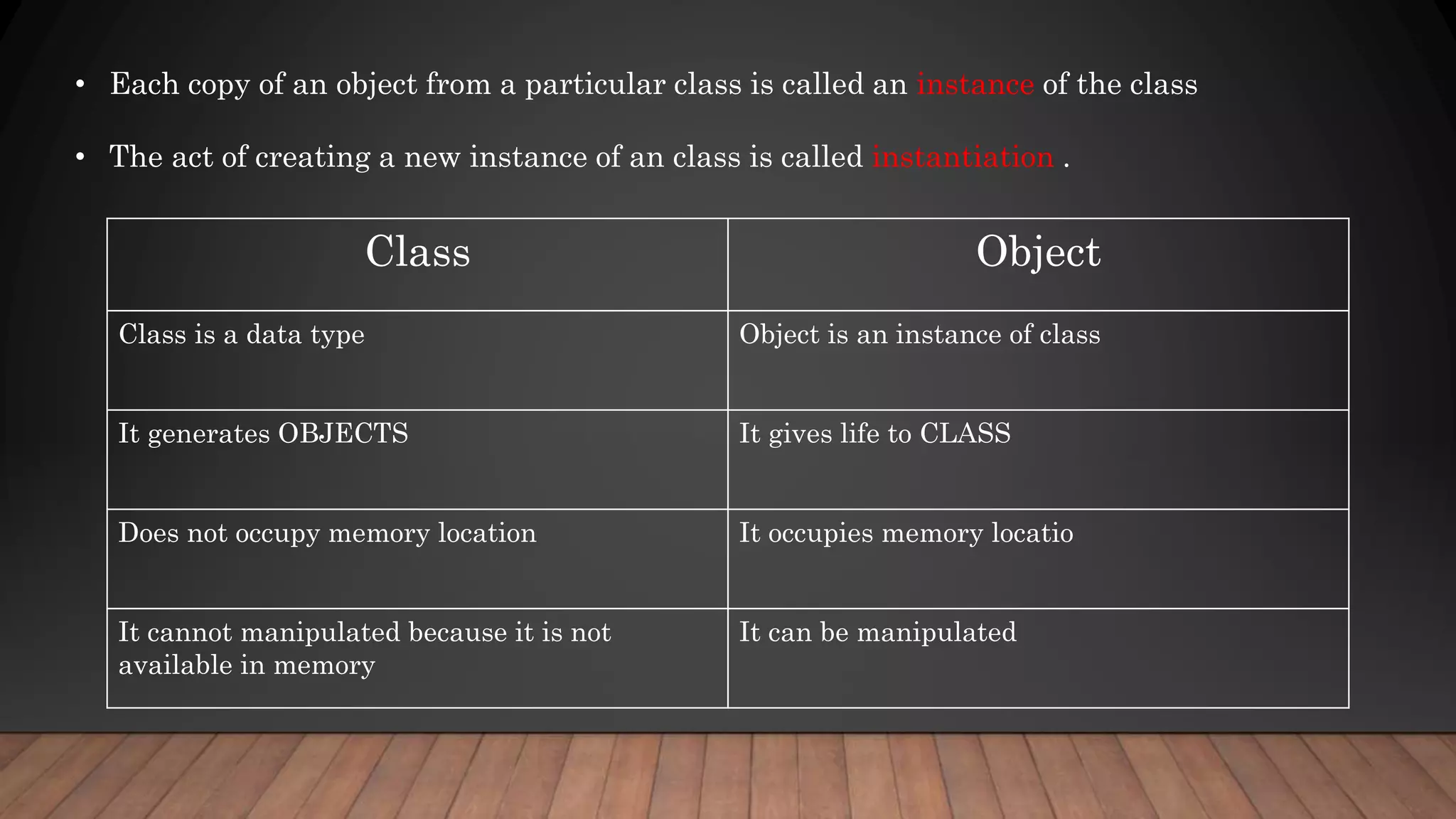 • Each copy of an object from a particular class is called an instance of the class

• The act of creating a new instance of an class is called instantiation .

| Class | Object |
|---|---|
| Class is a data type | Object is an instance of class |
| It generates OBJECTS | It gives life to CLASS |
| Does not occupy memory location | It occupies memory locatio |
| It cannot manipulated because it is not available in memory | It can be manipulated |